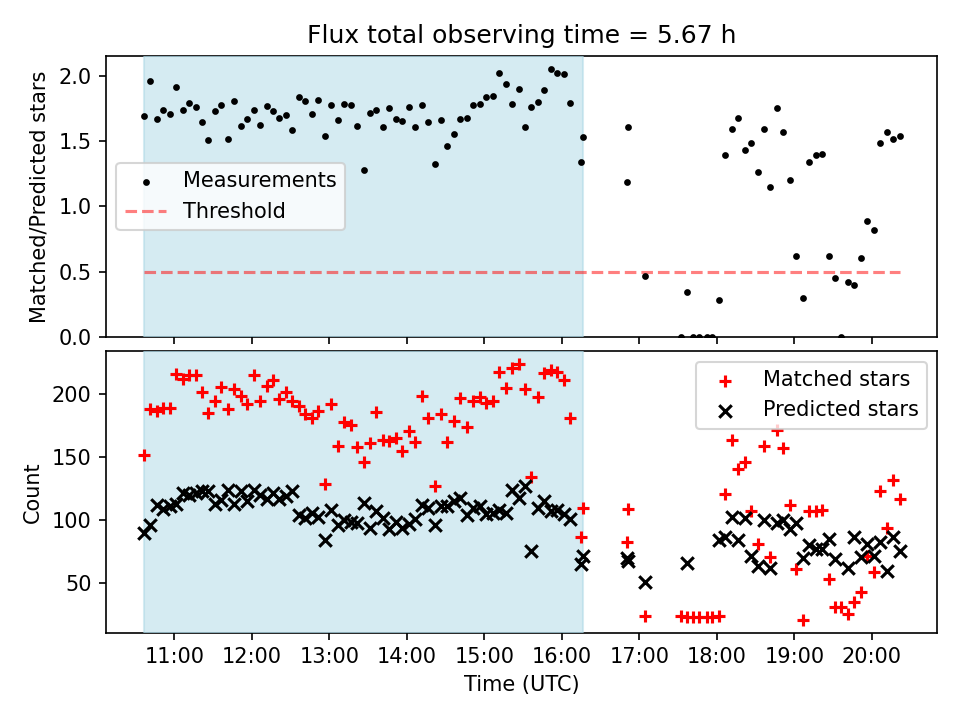 Flux total observing time = 5.67 h

Matched/Predicted stars

2.0
1.5
1.0
0.5
0.0

Measurements
Threshold

Count

200
150
100
50

Matched stars
Predicted stars

11:00
12:00
13:00
14:00
15:00
16:00
17:00
18:00
19:00
20:00

Time (UTC)